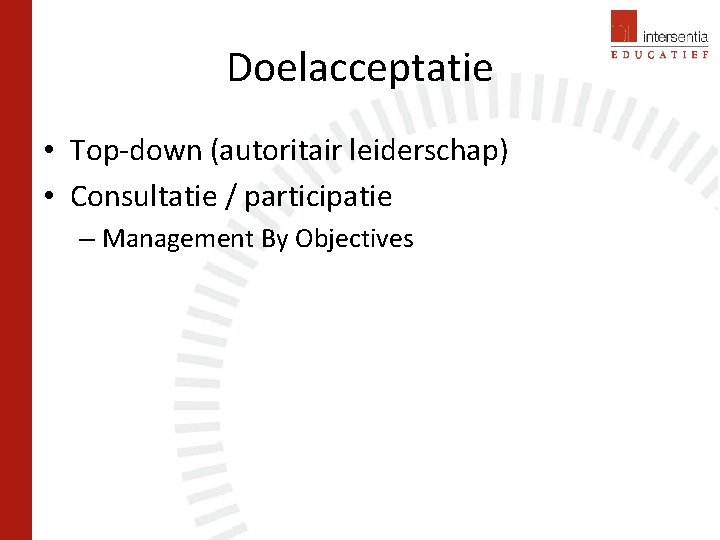 intersentia
EDUCATIEF

Doelacceptatie

• Top-down (autoritair leiderschap)
• Consultatie / participatie
– Management By Objectives